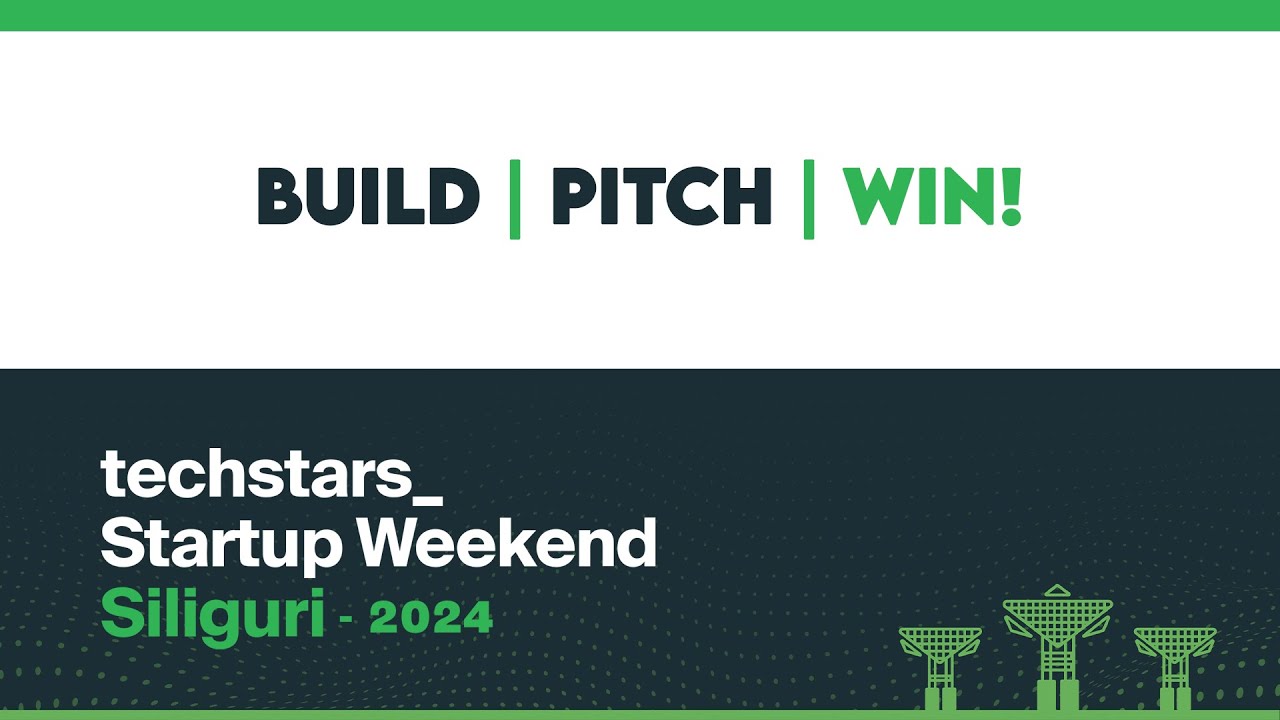 BUILD | PITCH | WIN!

techstars_
Startup Weekend
Siliguri - 2024